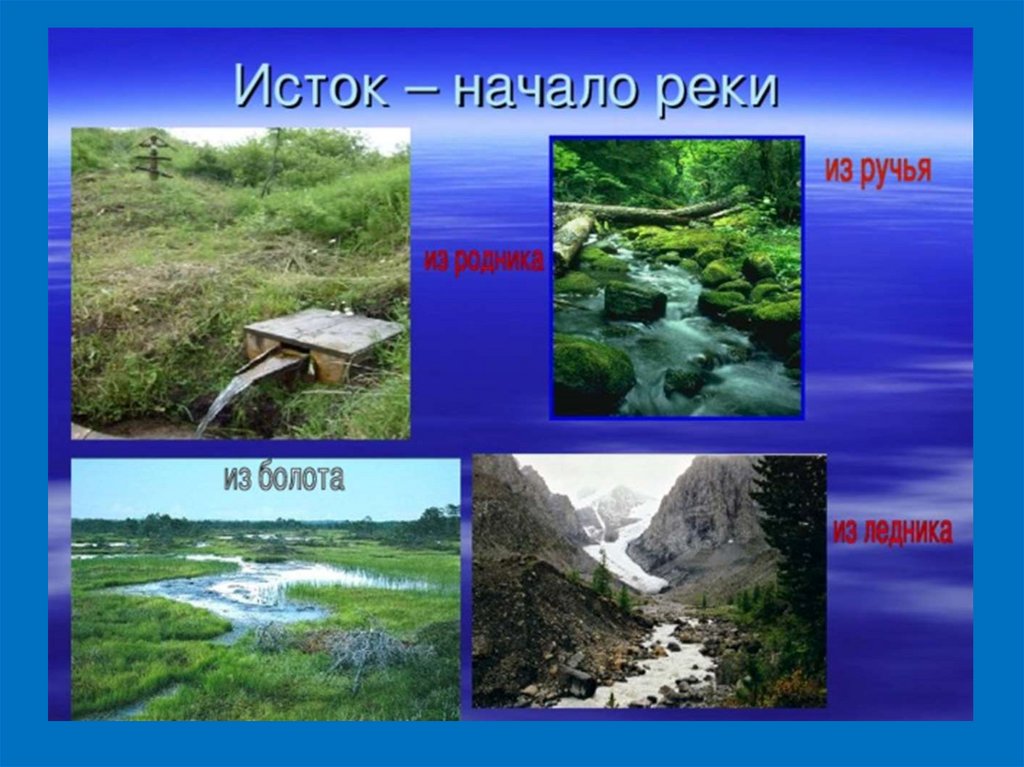 Исток – начало реки

из родника

из ручья

из болота

из ледника